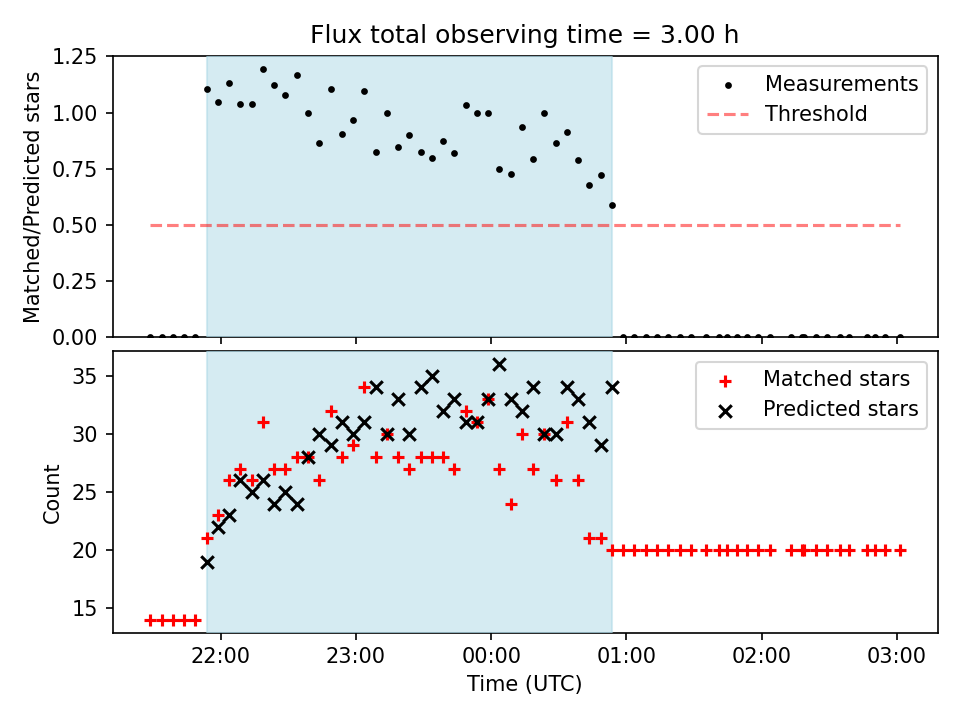 Flux total observing time = 3.00 h

Matched/Predicted stars

1.25
1.00
0.75
0.50
0.25
0.00

Measurements
Threshold

Count

35
30
25
20
15

Matched stars
Predicted stars

22:00
23:00
00:00
01:00
02:00
03:00

Time (UTC)